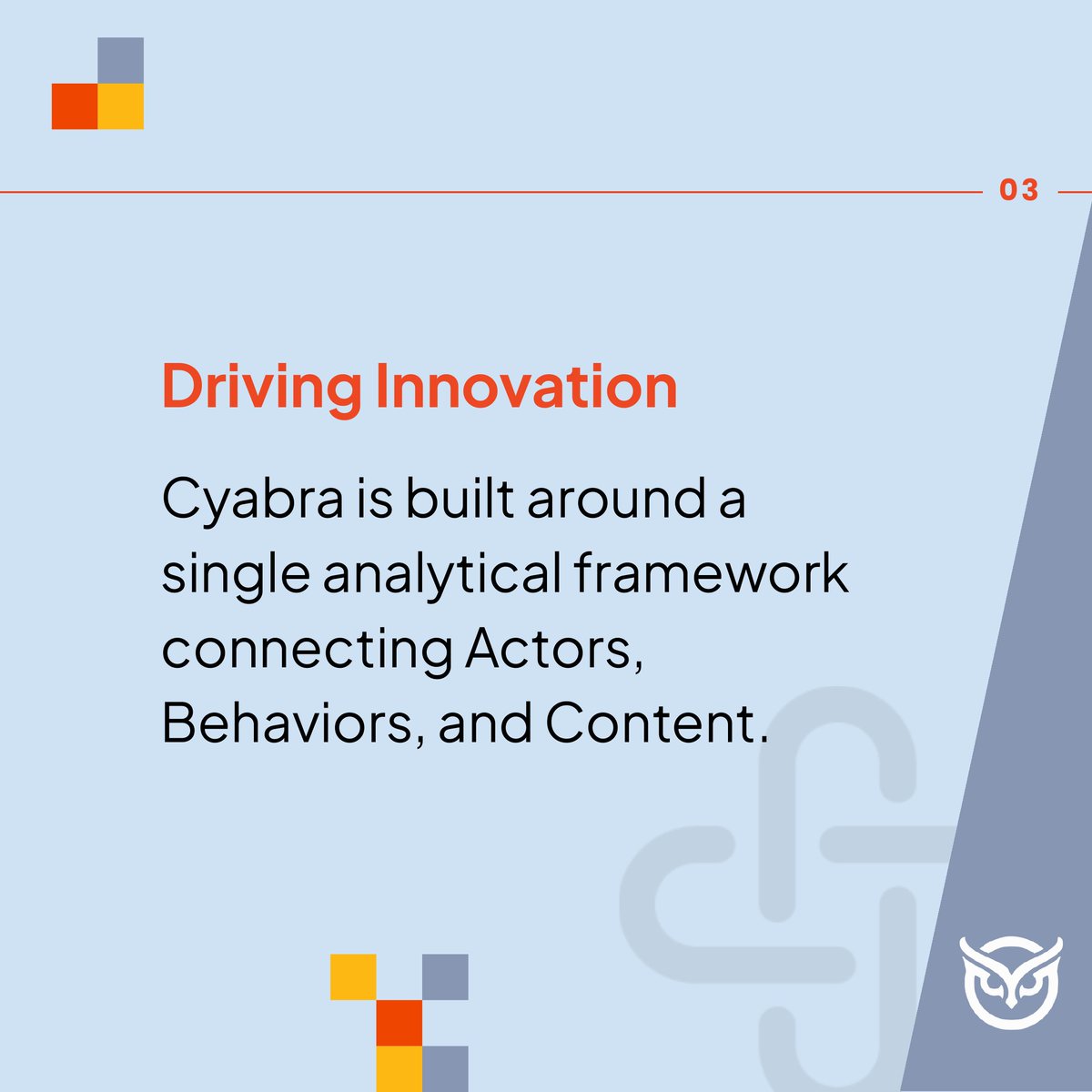 03

Driving Innovation

Cyabra is built around a single analytical framework connecting Actors, Behaviors, and Content.